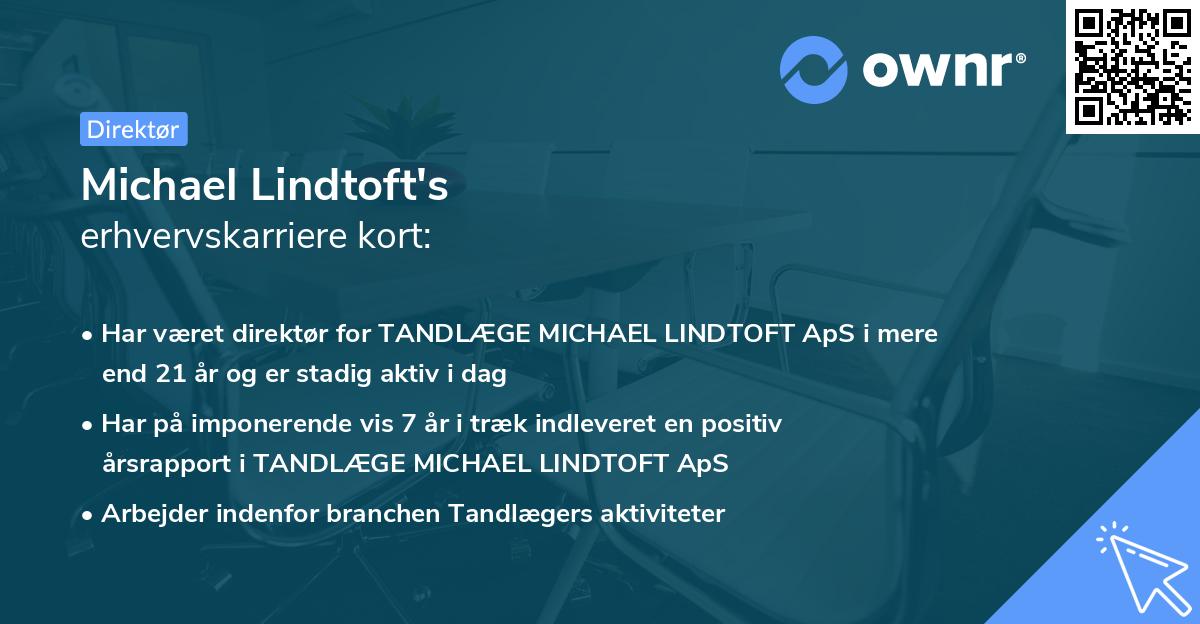 ownr®

Direktør

Michael Lindtoft's
erhvervskarriere kort:

• Har været direktør for TANDLÆGE MICHAEL LINDTOFT ApS i mere end 21 år og er stadig aktiv i dag

• Har på imponerende vis 7 år i træk indleveret en positiv årsrapport i TANDLÆGE MICHAEL LINDTOFT ApS

• Arbejder indenfor branchen Tandlægers aktiviteter